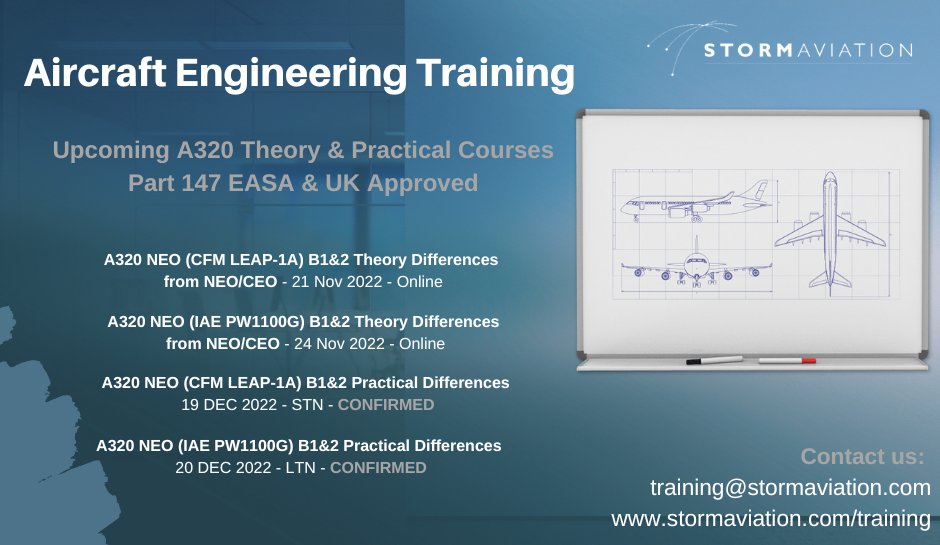 STORMAVIATION

Aircraft Engineering Training

Upcoming A320 Theory & Practical Courses
Part 147 EASA & UK Approved

A320 NEO (CFM LEAP-1A) B1&2 Theory Differences from NEO/CEO - 21 Nov 2022 - Online

A320 NEO (IAE PW1100G) B1&2 Theory Differences from NEO/CEO - 24 Nov 2022 - Online

A320 NEO (CFM LEAP-1A) B1&2 Practical Differences
19 DEC 2022 - STN - CONFIRMED

A320 NEO (IAE PW1100G) B1&2 Practical Differences
20 DEC 2022 - LTN - CONFIRMED

Contact us:
training@stormaviation.com
www.stormaviation.com/training